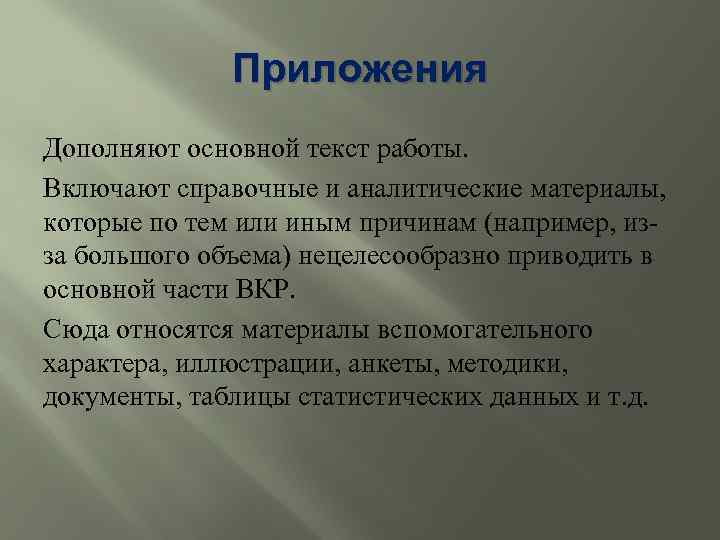 Приложения

Дополняют основной текст работы.

Включают справочные и аналитические материалы, которые по тем или иным причинам (например, из-за большого объема) нецелесообразно приводить в основной части ВКР.

Сюда относятся материалы вспомогательного характера, иллюстрации, анкеты, методики, документы, таблицы статистических данных и т.д.